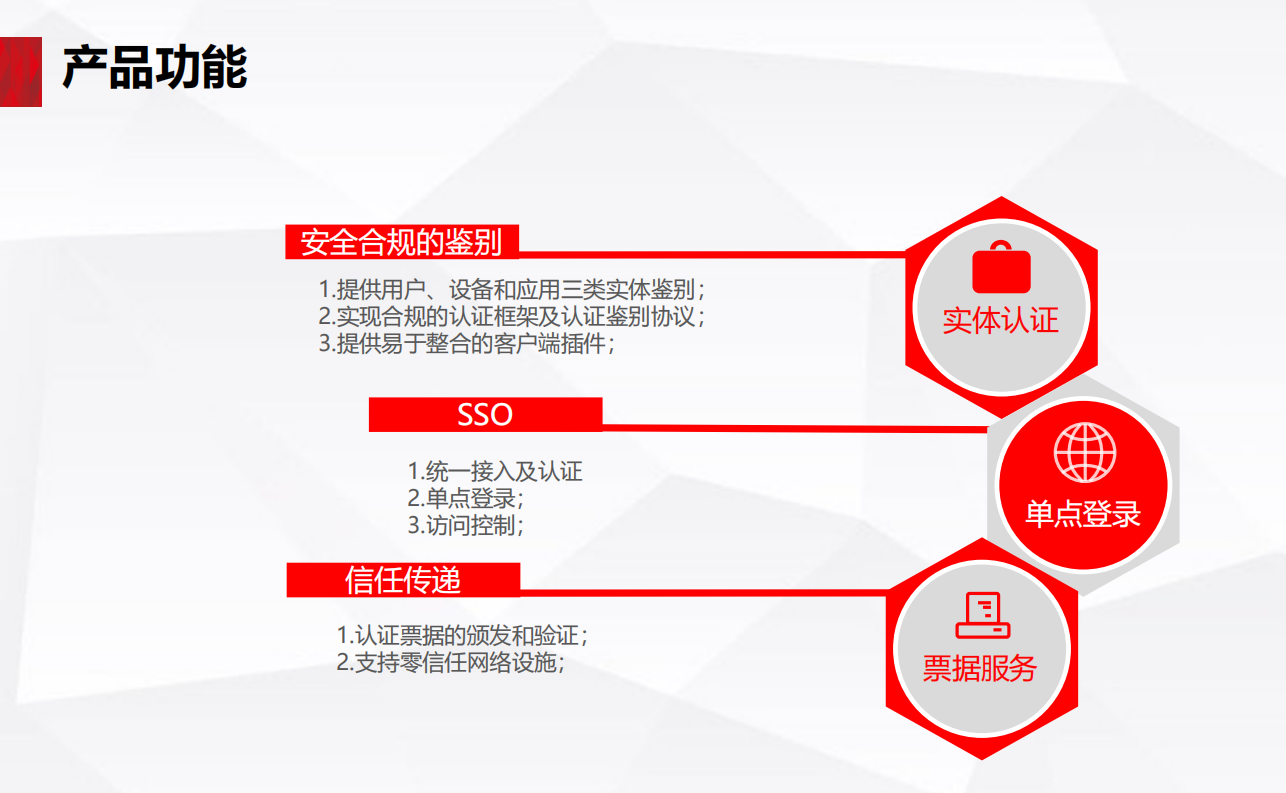 产品功能

安全合规的鉴别

1.提供用户、设备和应用三类实体鉴别；
2.实现合规的认证框架及认证鉴别协议；
3.提供易于整合的客户端插件；

实体认证

SSO

1.统一接入及认证
2.单点登录；
3.访问控制；

单点登录

信任传递

1.认证票据的颁发和验证；
2.支持零信任网络设施；

票据服务